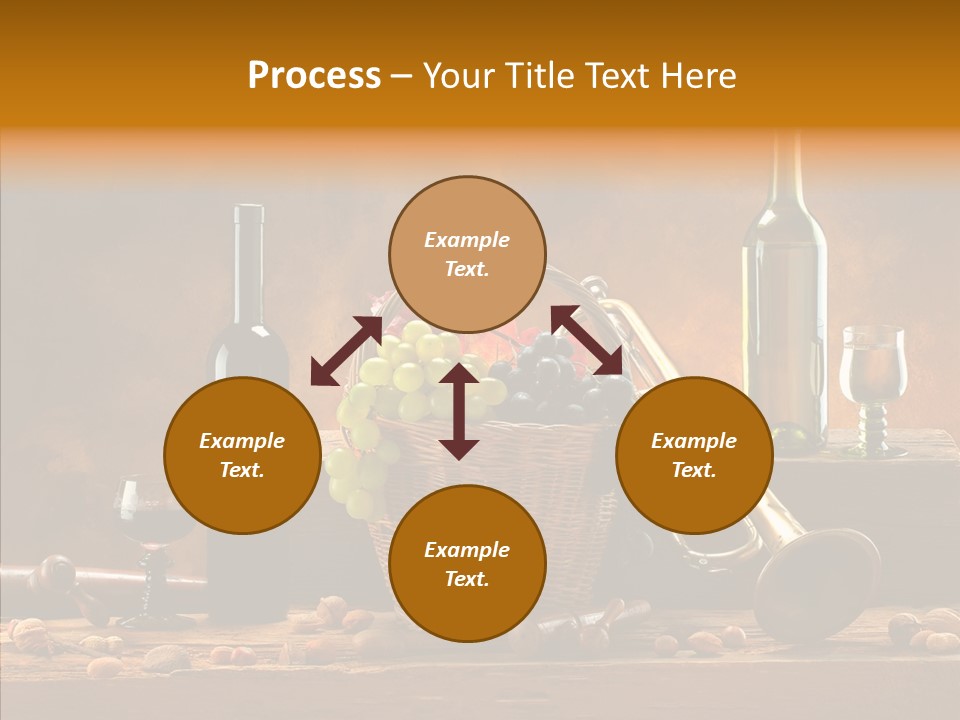 Process – Your Title Text Here

Example Text.

Example Text.

Example Text.

Example Text.